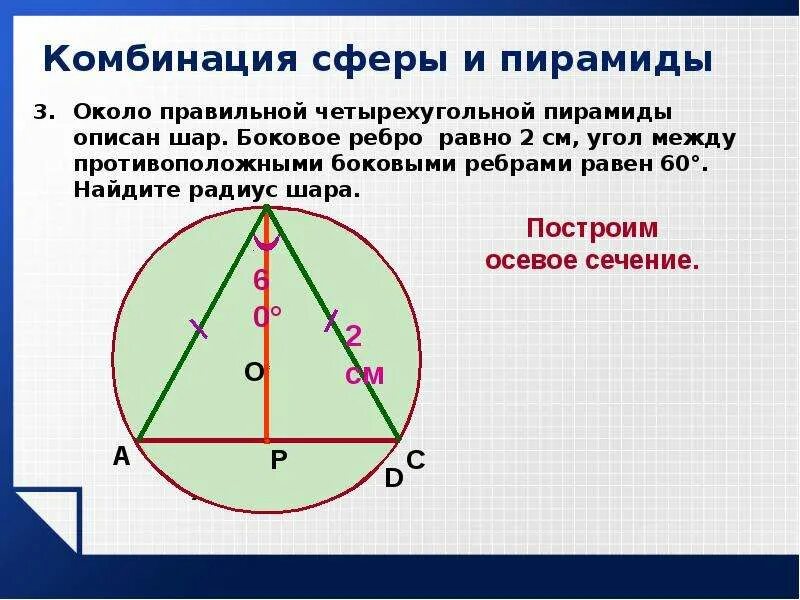 Комбинация сферы и пирамиды

3. Около правильной четырехугольной пирамиды описан шар. Боковое ребро равно 2 см, угол между противоположными боковыми ребрами равен 60°. Найдите радиус шара.

Построим осевое сечение.

6
0°
2
см
O
A
P
C
D